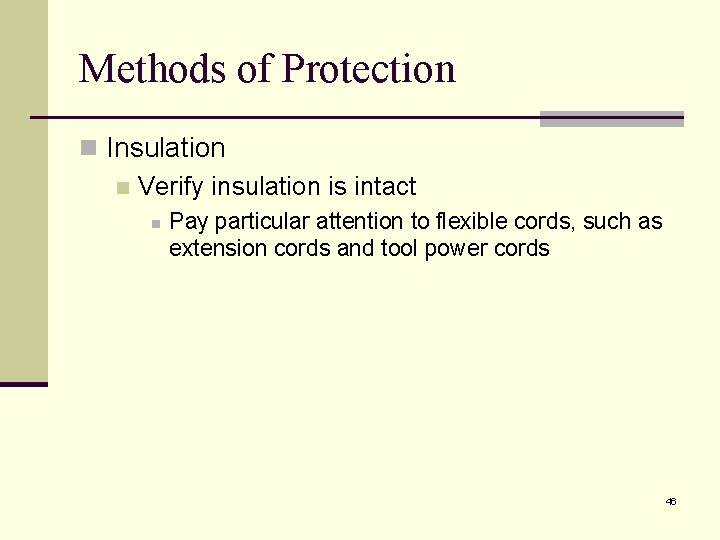 Methods of Protection

Insulation

Verify insulation is intact

Pay particular attention to flexible cords, such as extension cords and tool power cords

46